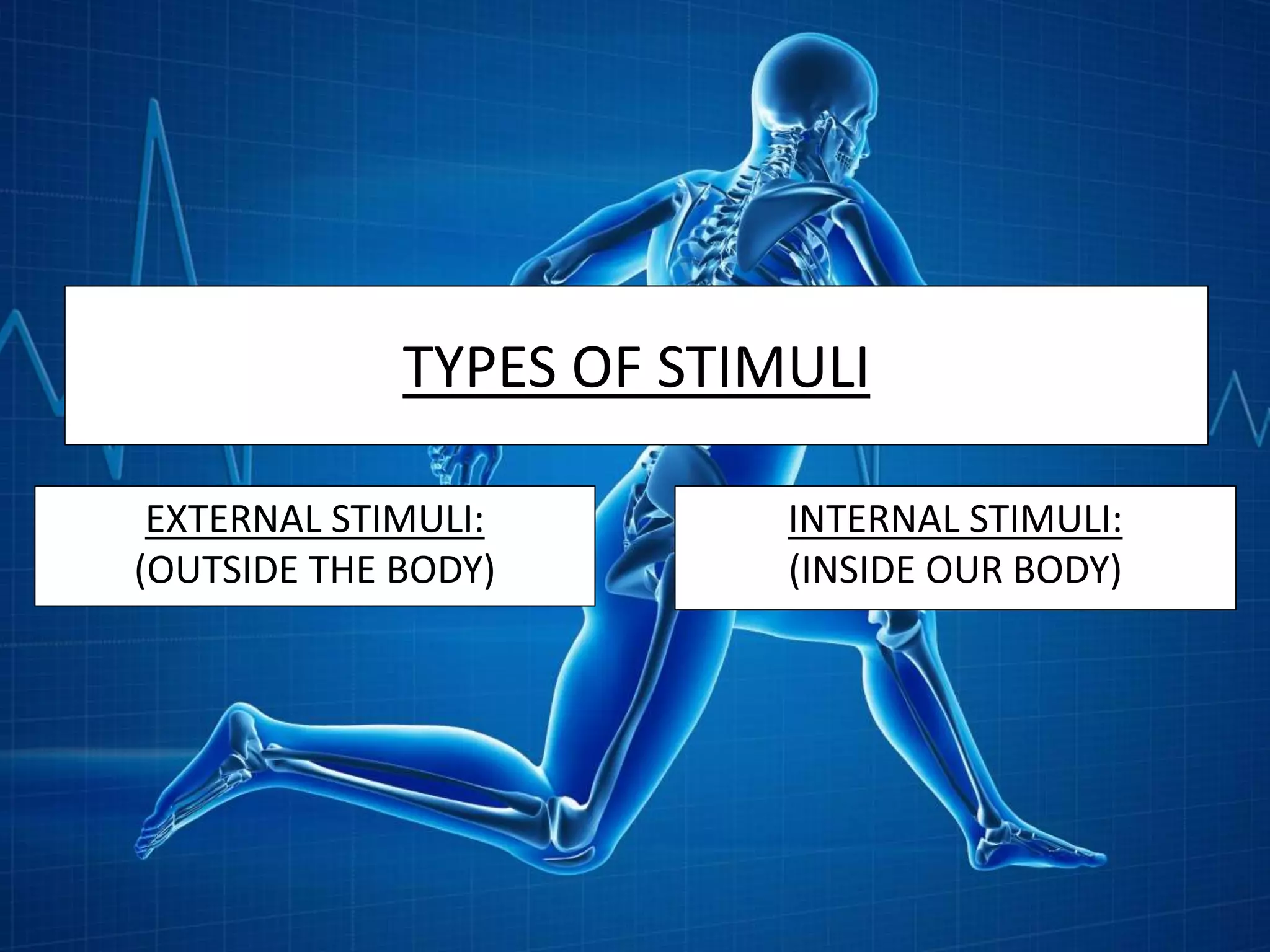 TYPES OF STIMULI

EXTERNAL STIMULI:
(OUTSIDE THE BODY)

INTERNAL STIMULI:
(INSIDE OUR BODY)